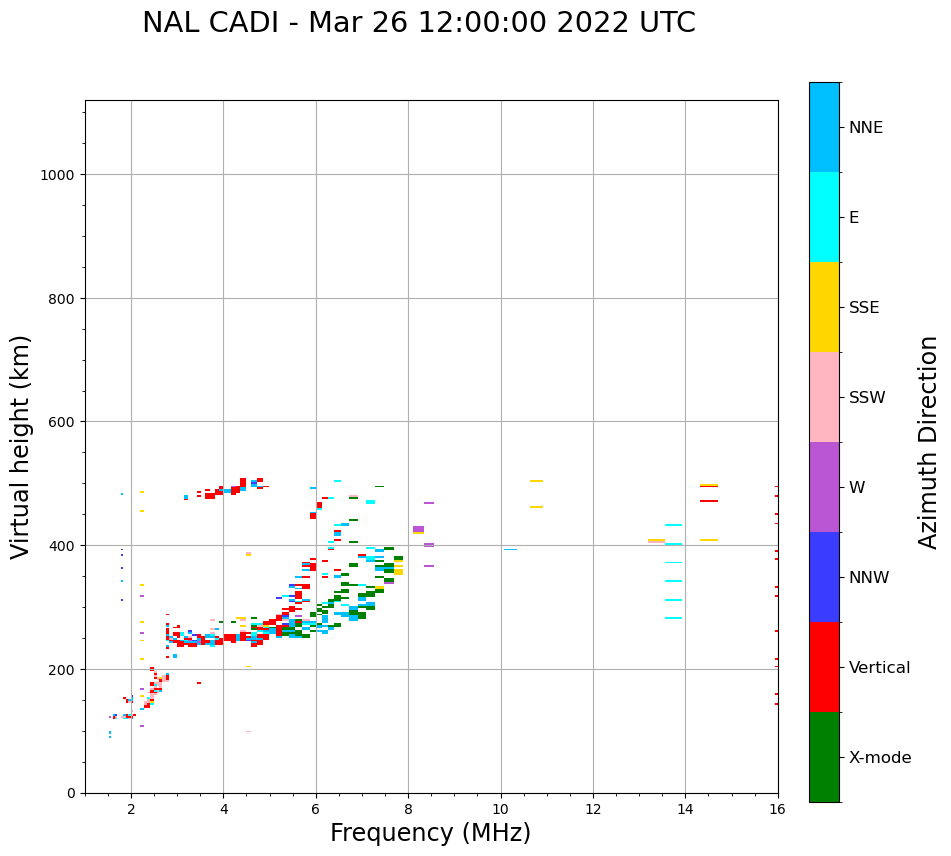 NAL CADI - Mar 26 12:00:00 2022 UTC

Virtual height (km)

1000
800
600
400
200
0

2
4
6
8
10
12
14
16

Frequency (MHz)

NNE
E
SSE
SSW
W
NNW
Vertical
X-mode

Azimuth Direction